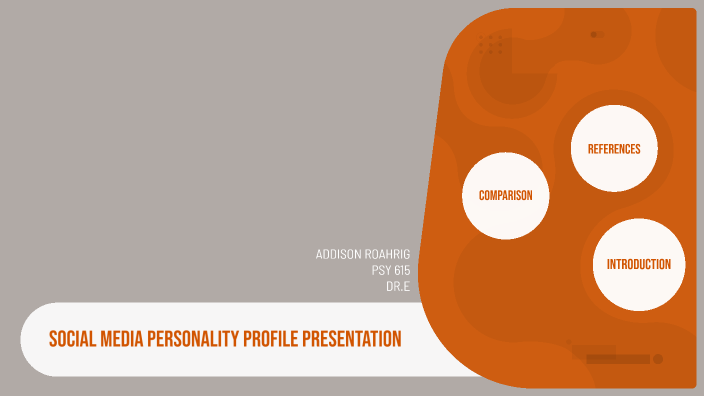 REFERENCES

COMPARISON

INTRODUCTION

ADDISON ROAHRIG
PSY 615
DR.E

SOCIAL MEDIA PERSONALITY PROFILE PRESENTATION